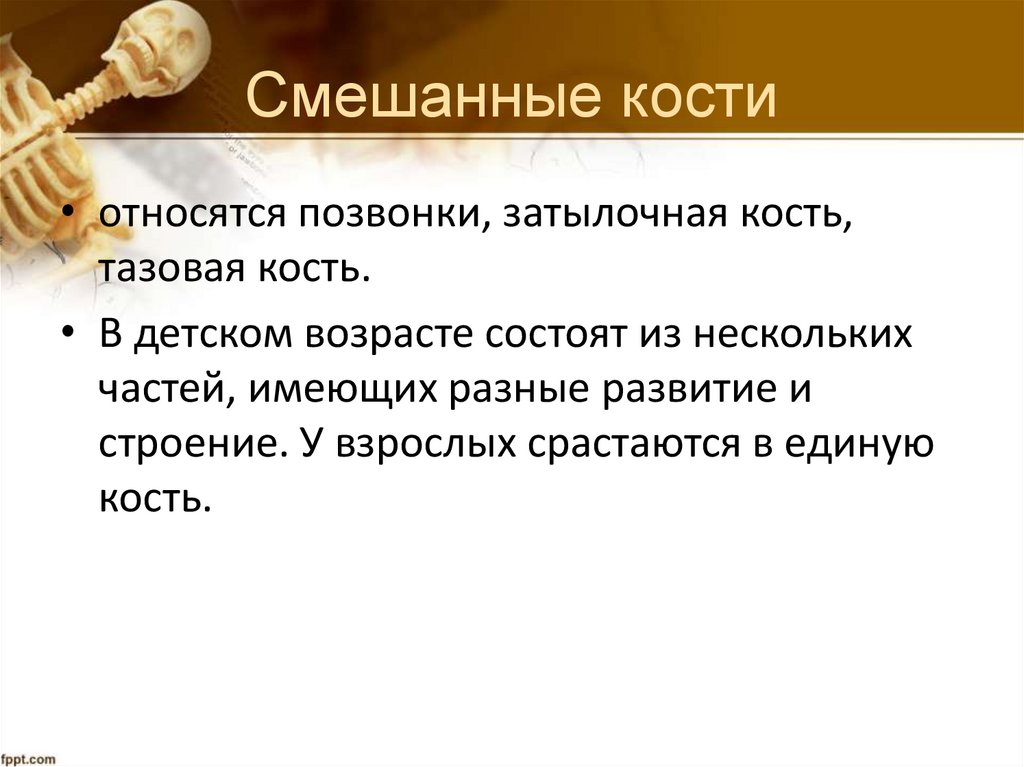 Смешанные кости

• относятся позвонки, затылочная кость, тазовая кость.

• В детском возрасте состоят из нескольких частей, имеющих разные развитие и строение. У взрослых срастаются в единую кость.

fppt.com